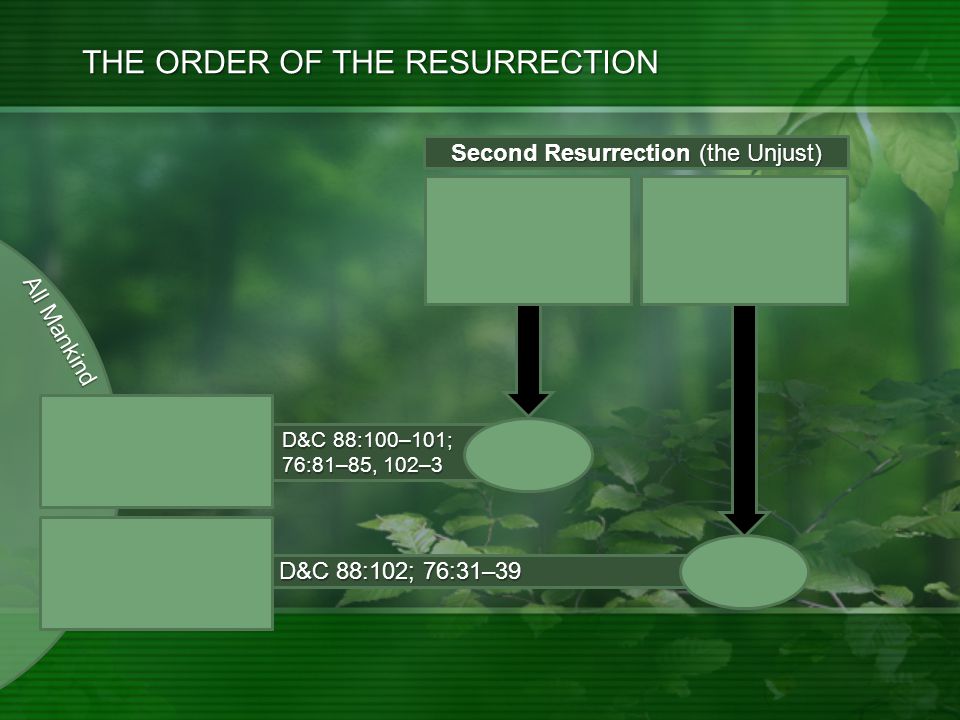 THE ORDER OF THE RESURRECTION

Second Resurrection (the Unjust)

All Mankind

D&C 88:100–101; 76:81–85, 102–3

D&C 88:102; 76:31–39